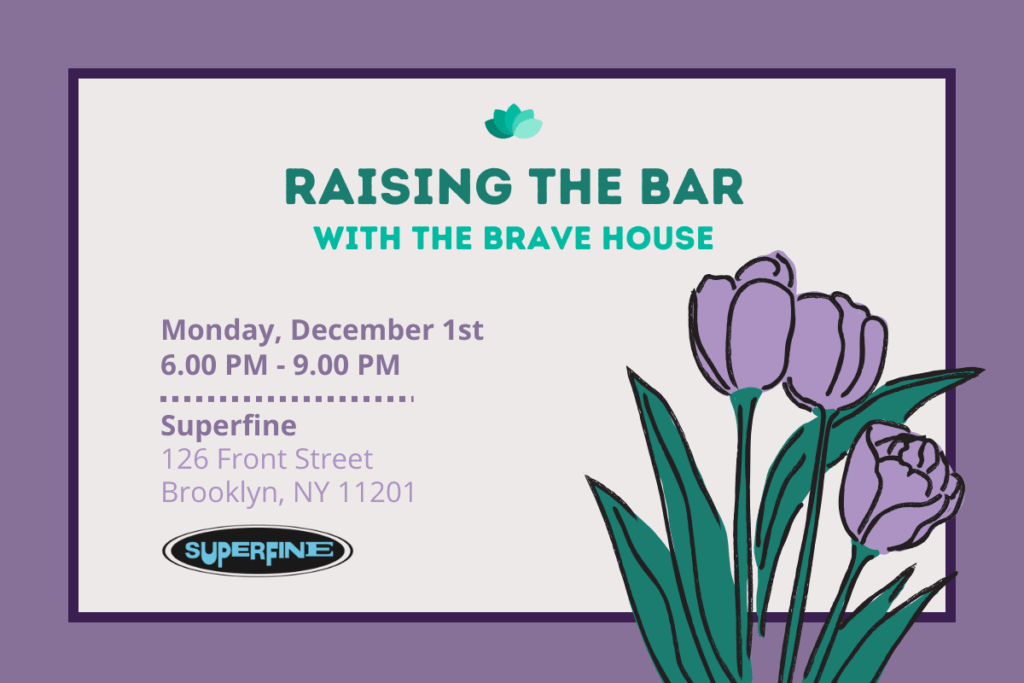 RAISING THE BAR
WITH THE BRAVE HOUSE

Monday, December 1st
6.00 PM - 9.00 PM

Superfine
126 Front Street
Brooklyn, NY 11201

SUPERFINE